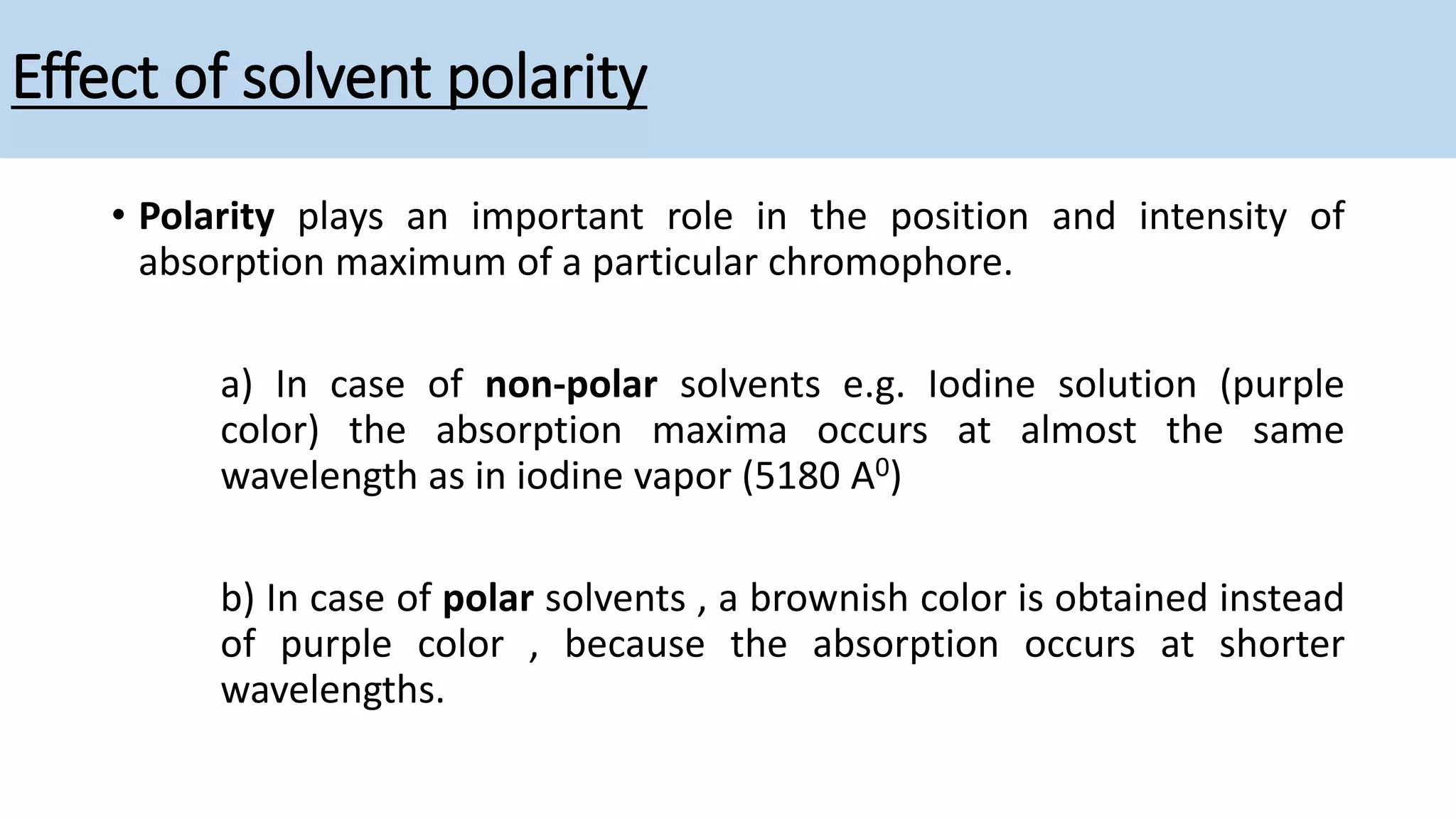 Effect of solvent polarity

• Polarity plays an important role in the position and intensity of absorption maximum of a particular chromophore.

a) In case of non-polar solvents e.g. Iodine solution (purple color) the absorption maxima occurs at almost the same wavelength as in iodine vapor (5180 $A^0$)

b) In case of polar solvents , a brownish color is obtained instead of purple color , because the absorption occurs at shorter wavelengths.